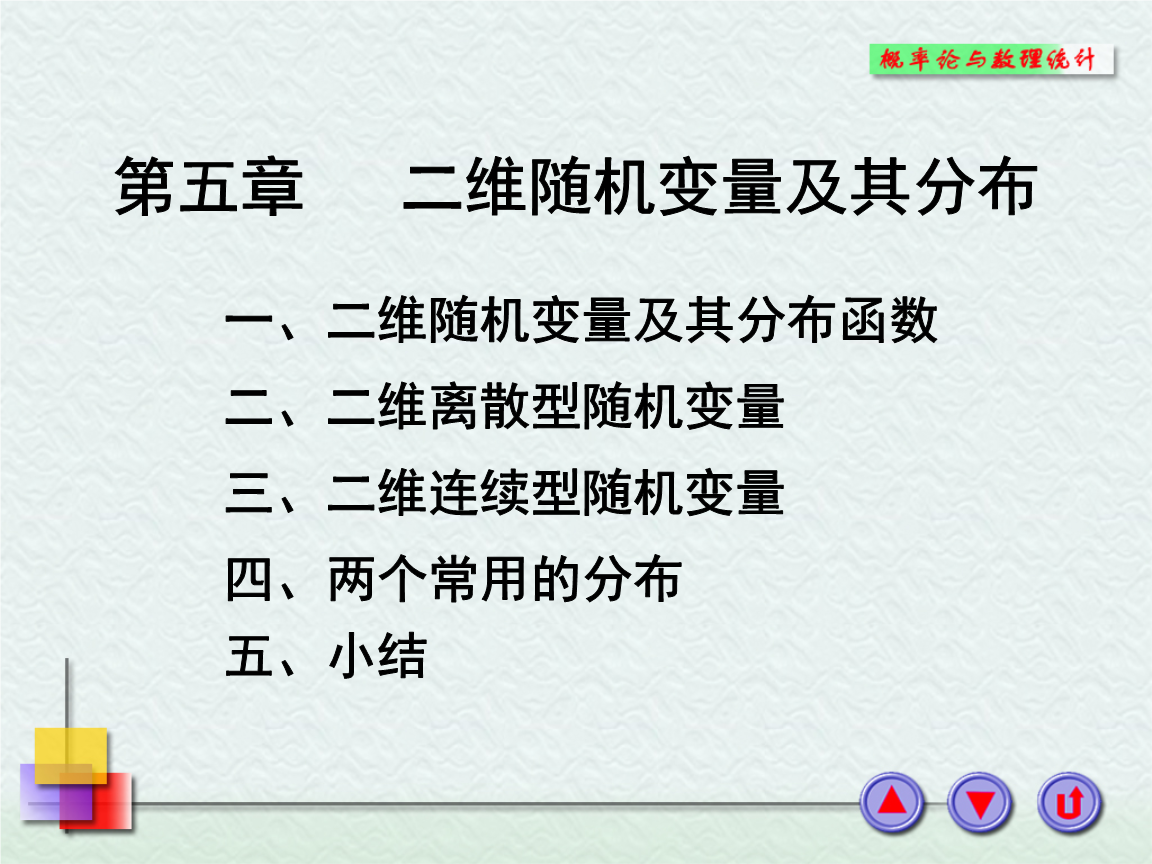 概率论与数理统计

第五章　二维随机变量及其分布

一、二维随机变量及其分布函数

二、二维离散型随机变量

三、二维连续型随机变量

四、两个常用的分布

五、小结